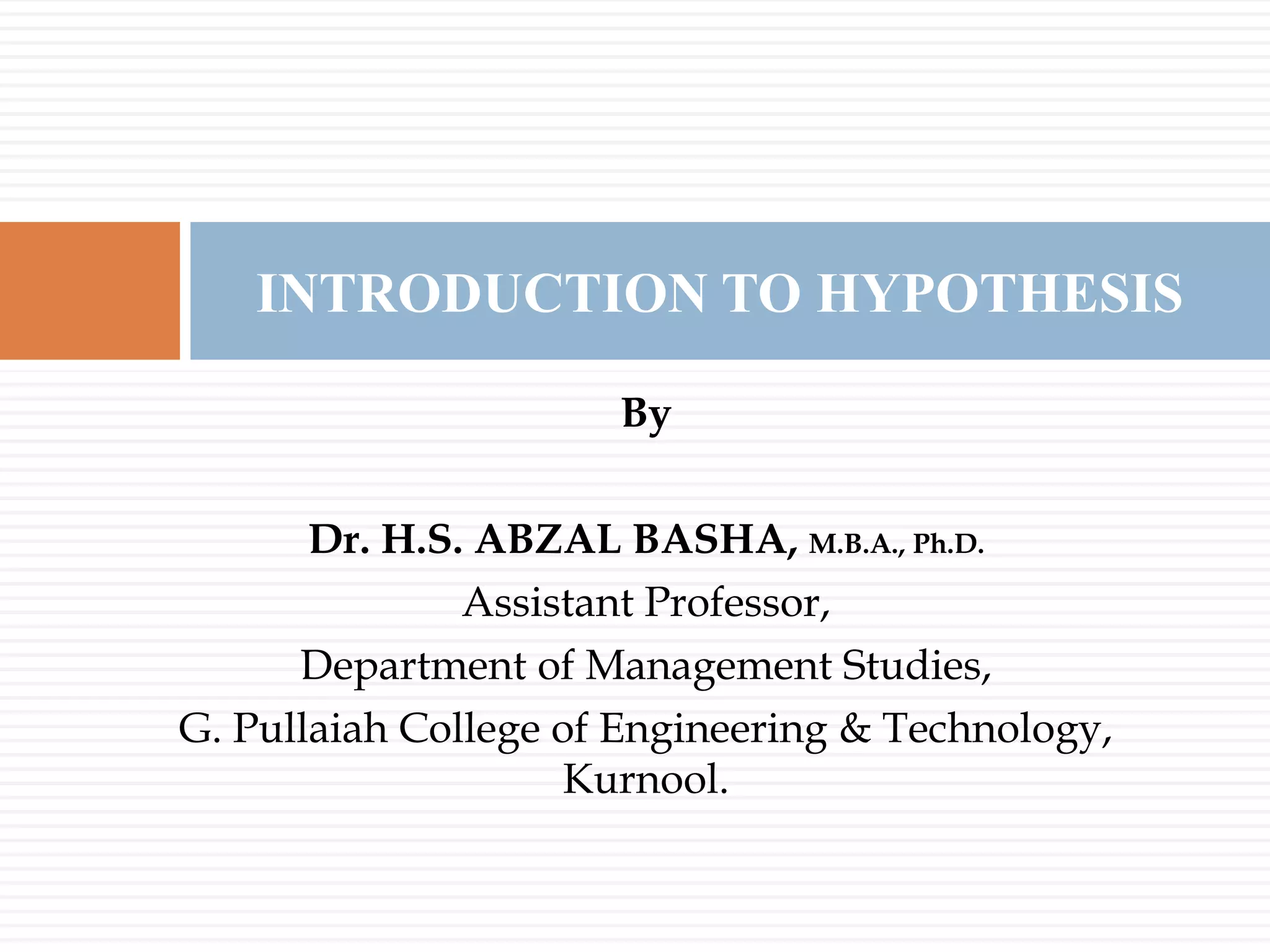 INTRODUCTION TO HYPOTHESIS

By

Dr. H.S. ABZAL BASHA, M.B.A., Ph.D.
Assistant Professor,
Department of Management Studies,
G. Pullaiah College of Engineering & Technology, Kurnool.